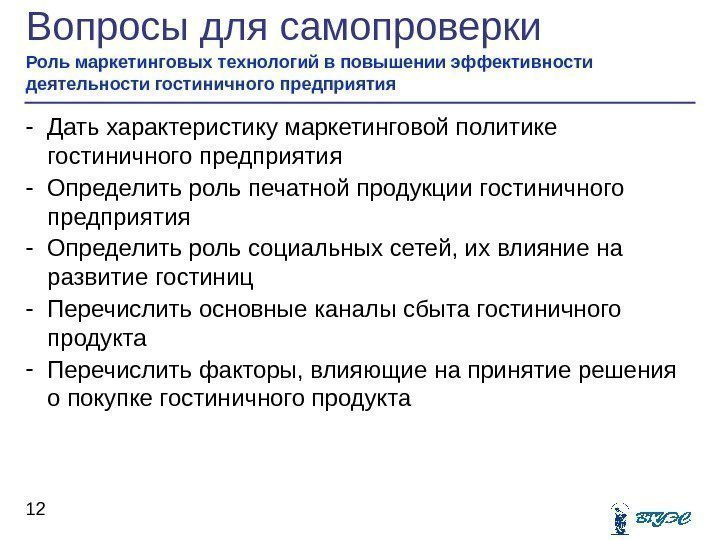 Вопросы для самопроверки

Роль маркетинговых технологий в повышении эффективности деятельности гостиничного предприятия

- Дать характеристику маркетинговой политике гостиничного предприятия
- Определить роль печатной продукции гостиничного предприятия
- Определить роль социальных сетей, их влияние на развитие гостиниц
- Перечислить основные каналы сбыта гостиничного продукта
- Перечислить факторы, влияющие на принятие решения о покупке гостиничного продукта

12

ВГУЭС